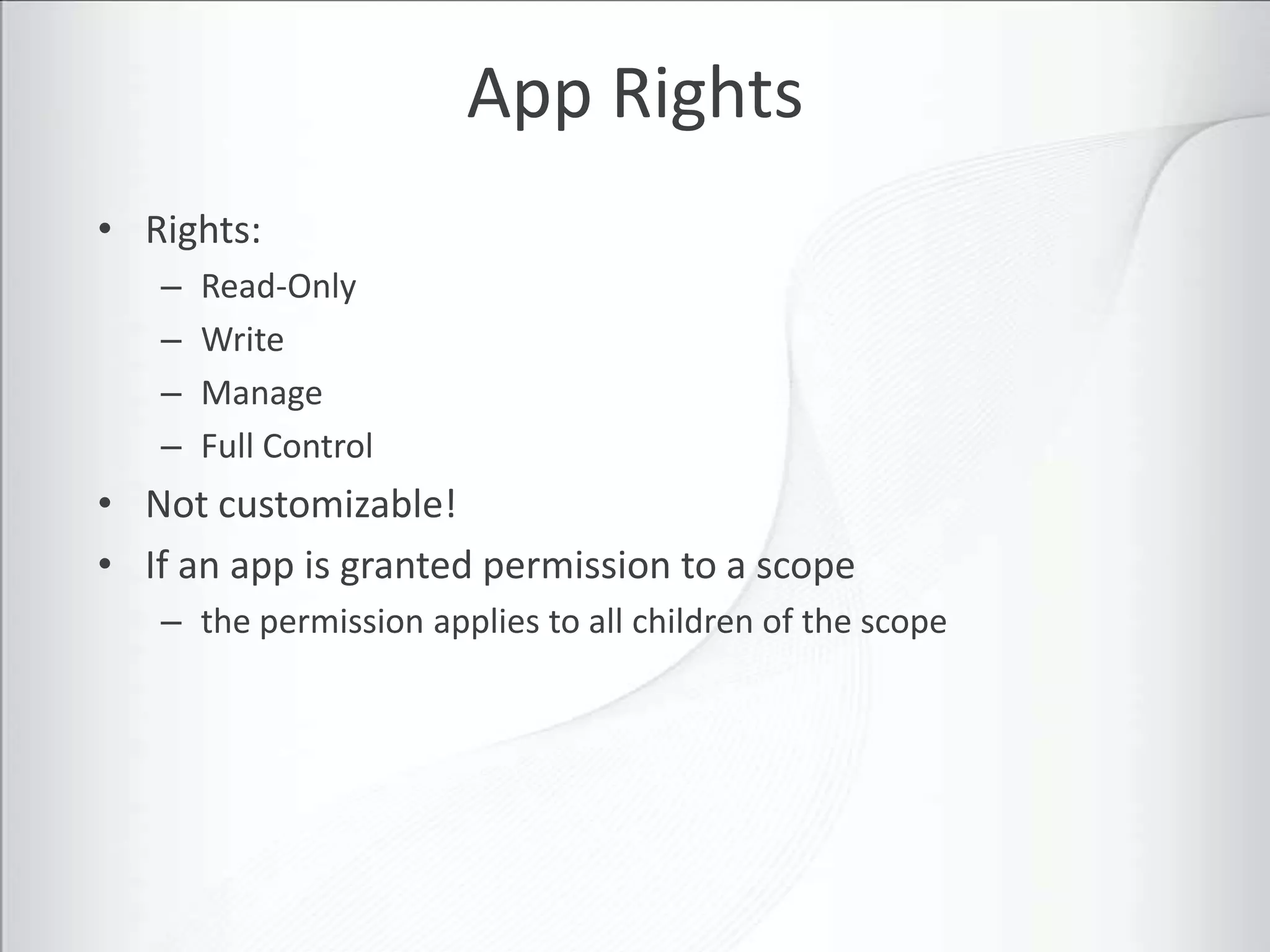 App Rights

• Rights:
  – Read-Only
  – Write
  – Manage
  – Full Control
• Not customizable!
• If an app is granted permission to a scope
  – the permission applies to all children of the scope